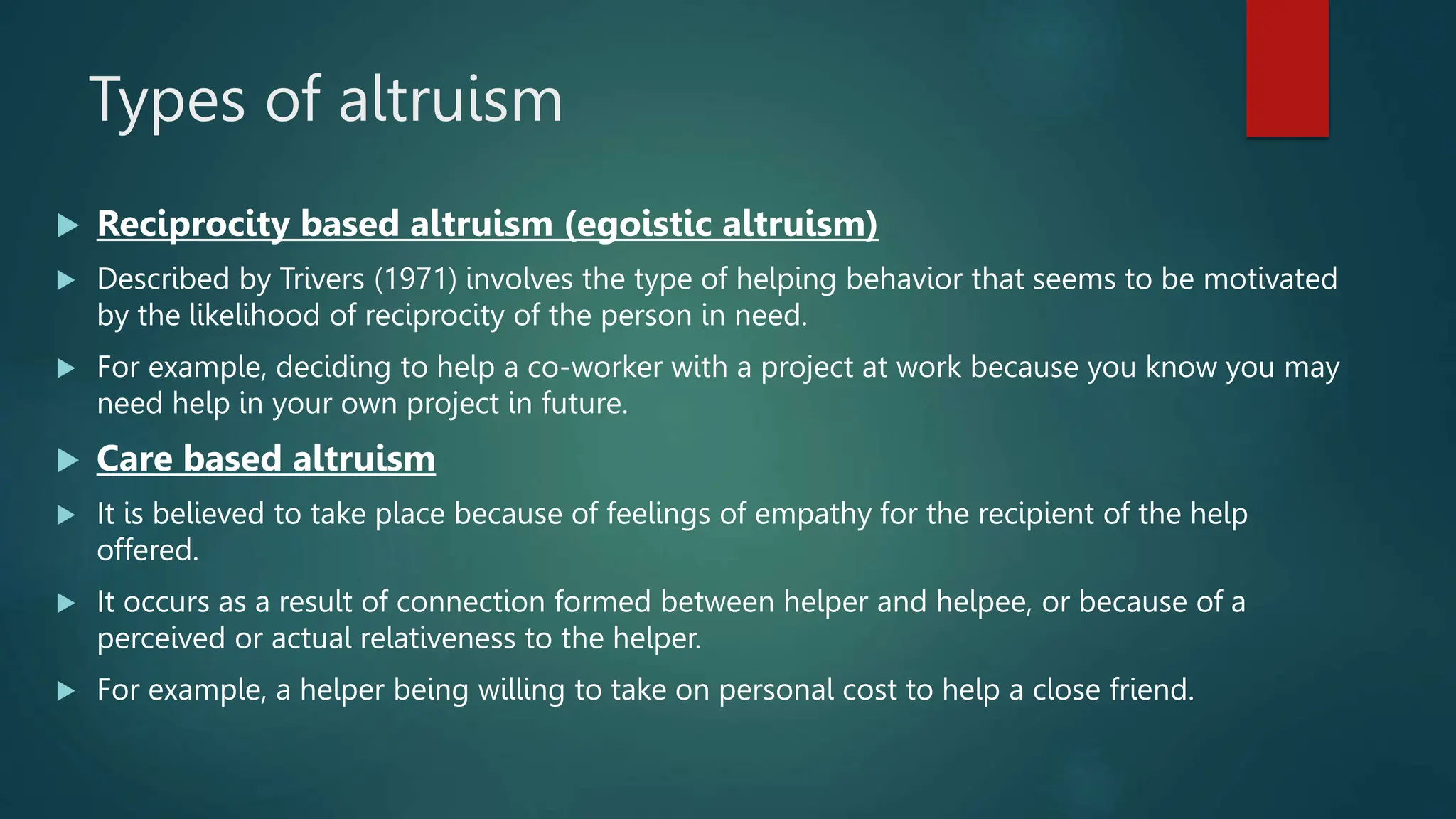 Types of altruism

Reciprocity based altruism (egoistic altruism)

Described by Trivers (1971) involves the type of helping behavior that seems to be motivated by the likelihood of reciprocity of the person in need.

For example, deciding to help a co-worker with a project at work because you know you may need help in your own project in future.

Care based altruism

It is believed to take place because of feelings of empathy for the recipient of the help offered.

It occurs as a result of connection formed between helper and helpee, or because of a perceived or actual relativeness to the helper.

For example, a helper being willing to take on personal cost to help a close friend.